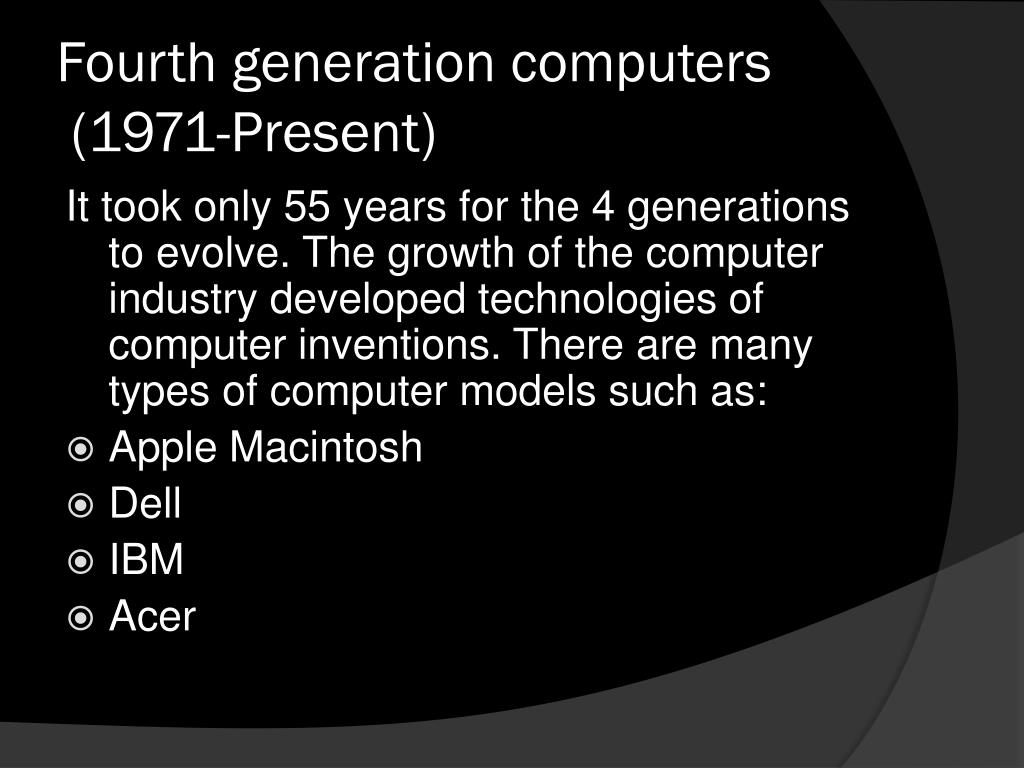 Fourth generation computers (1971-Present)

It took only 55 years for the 4 generations to evolve. The growth of the computer industry developed technologies of computer inventions. There are many types of computer models such as:

Apple Macintosh
Dell
IBM
Acer